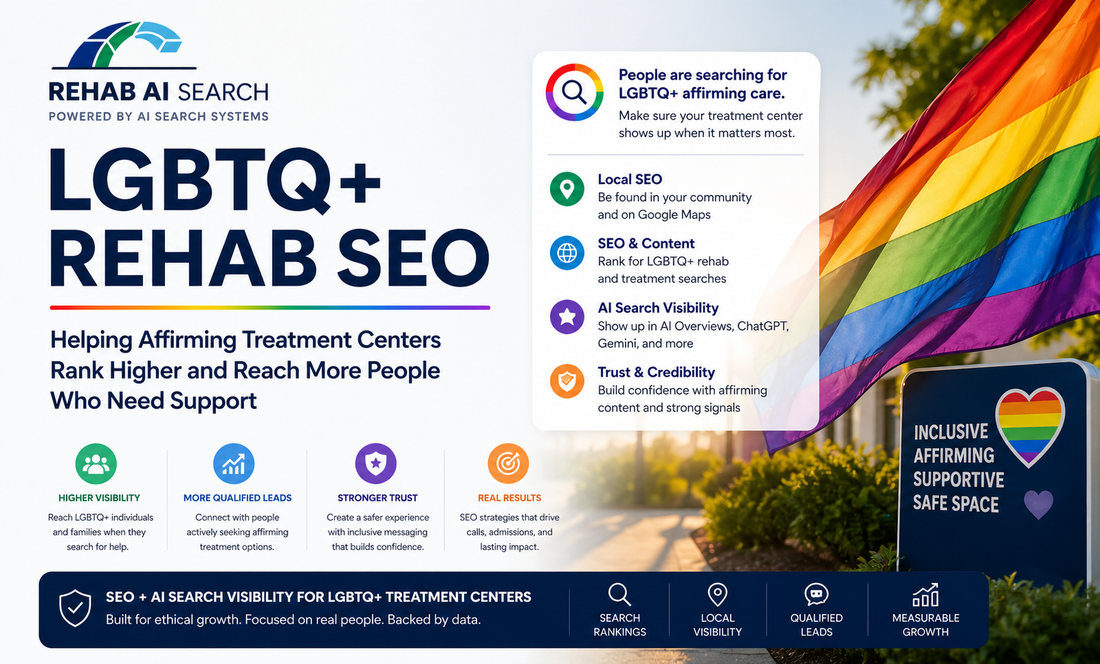 REHAB AI SEARCH
POWERED BY AI SEARCH SYSTEMS

LGBTQ+ REHAB SEO

Helping Affirming Treatment Centers Rank Higher and Reach More People Who Need Support

HIGHER VISIBILITY
Reach LGBTQ+ individuals and families when they search for help.

MORE QUALIFIED LEADS
Connect with people actively seeking affirming treatment options.

STRONGER TRUST
Create a safer experience with inclusive messaging that builds confidence.

REAL RESULTS
SEO strategies that drive calls, admissions, and lasting impact.

People are searching for LGBTQ+ affirming care.
Make sure your treatment center shows up when it matters most.

Local SEO
Be found in your community and on Google Maps

SEO & Content
Rank for LGBTQ+ rehab and treatment searches

AI Search Visibility
Show up in AI Overviews, ChatGPT, Gemini, and more

Trust & Credibility
Build confidence with affirming content and strong signals

INCLUSIVE
AFFIRMING
SUPPORTIVE
SAFE SPACE

SEO + AI SEARCH VISIBILITY FOR LGBTQ+ TREATMENT CENTERS
Built for ethical growth. Focused on real people. Backed by data.

SEARCH RANKINGS

LOCAL VISIBILITY

QUALIFIED LEADS

MEASURABLE GROWTH